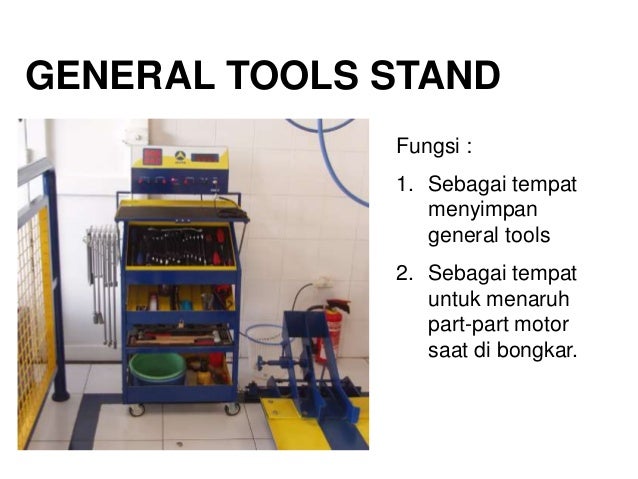 GENERAL TOOLS STAND

Fungsi :

1. Sebagai tempat menyimpan general tools

2. Sebagai tempat untuk menaruh part-part motor saat di bongkar.